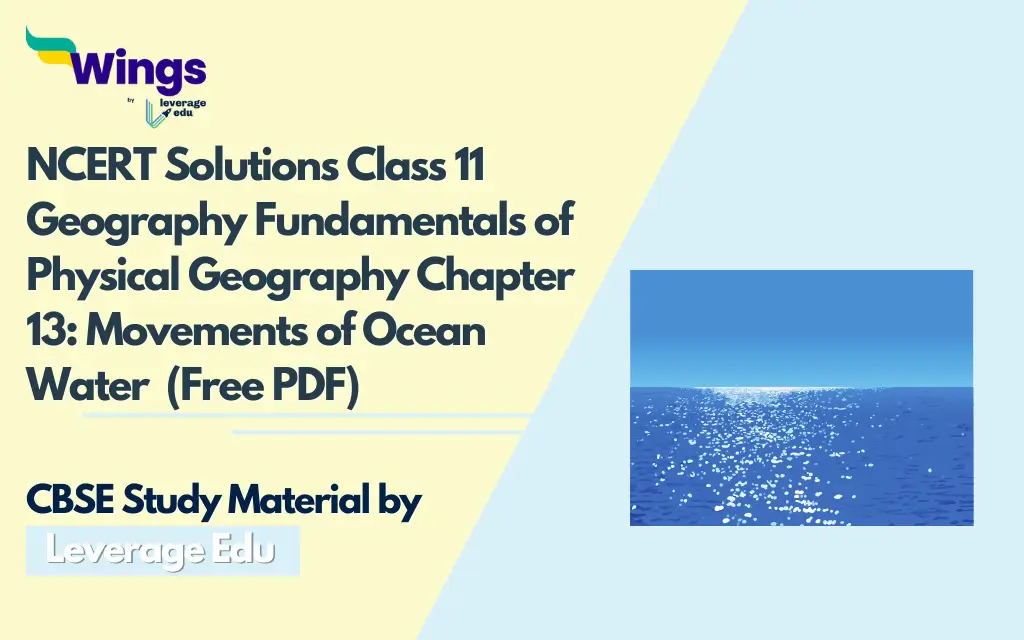 Wings
by leverage edu

NCERT Solutions Class 11 Geography Fundamentals of Physical Geography Chapter 13: Movements of Ocean Water (Free PDF)

CBSE Study Material by
Leverage Edu